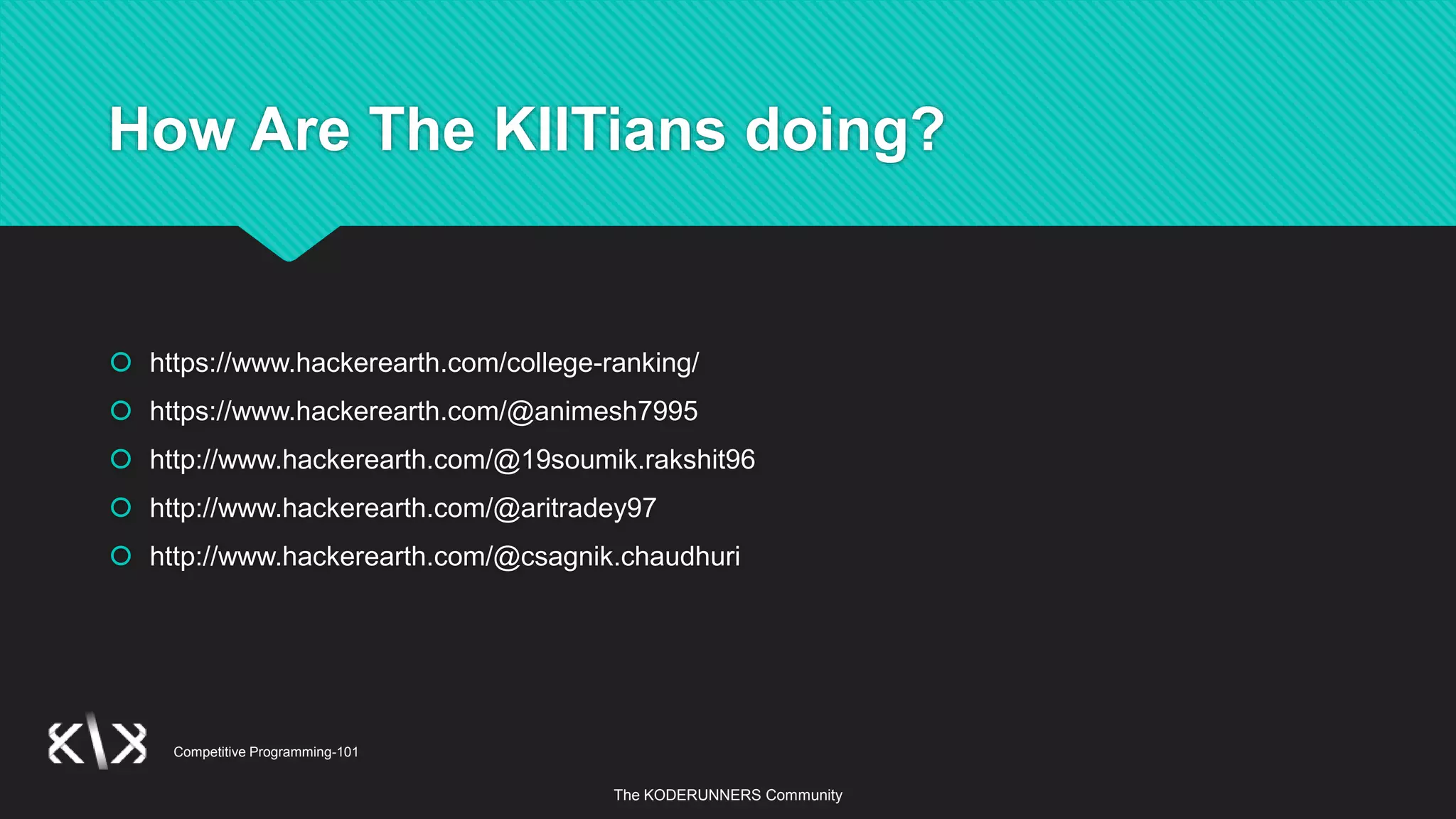 How Are The KIITians doing?

https://www.hackerearth.com/college-ranking/

https://www.hackerearth.com/@animesh7995

http://www.hackerearth.com/@19soumik.rakshit96

http://www.hackerearth.com/@aritradey97

http://www.hackerearth.com/@csagnik.chaudhuri

Competitive Programming-101

The KODERUNNERS Community